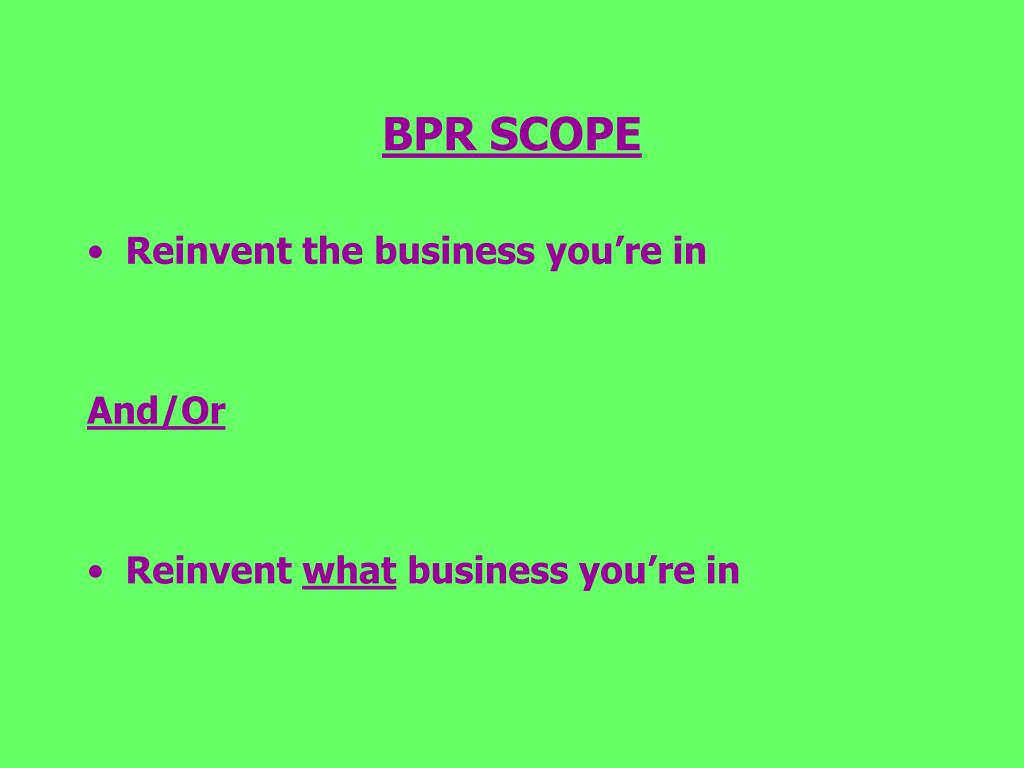 BPR SCOPE

• Reinvent the business you’re in

And/Or

• Reinvent what business you’re in